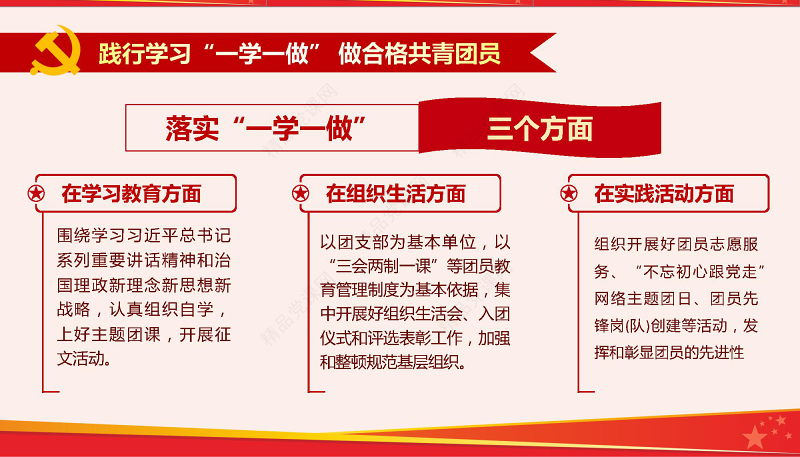 践行学习“一学一做” 做合格共青团员

落实“一学一做” 三个方面

在学习教育方面

围绕学习习近平总书记系列重要讲话精神和治国理政新理念新思想新战略，认真组织自学，上好主题团课，开展征文活动。

在组织生活方面

以团支部为基本单位，以“三会两制一课”等团员教育管理制度为基本依据，集中开展好组织生活会、入团仪式和评选表彰工作，加强和整顿规范基层组织。

在实践活动方面

组织开展好团员志愿服务、“不忘初心跟党走”网络主题团日、团员先锋岗(队)创建等活动，发挥和彰显团员的先进性